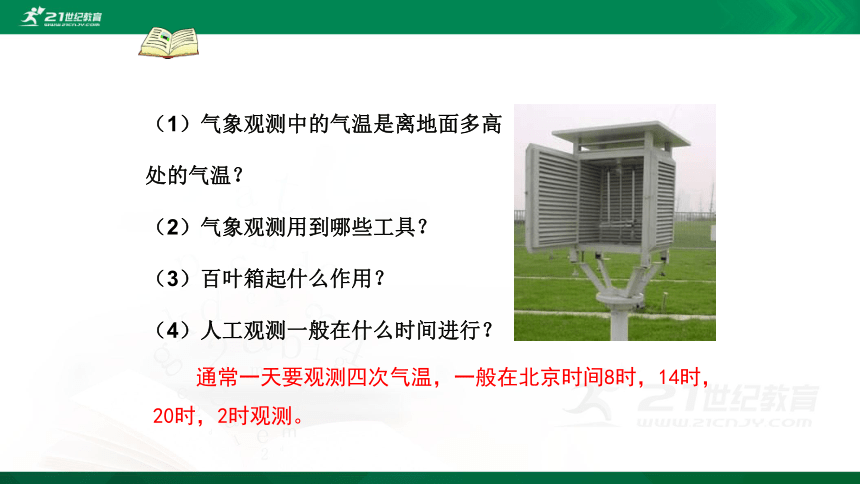 21世纪教育
www.21cnjy.com

（1）气象观测中的气温是离地面多高处的气温？

（2）气象观测用到哪些工具？

（3）百叶箱起什么作用？

（4）人工观测一般在什么时间进行？

通常一天要观测四次气温，一般在北京时间8时，14时，20时，2时观测。

21世纪教育
www.21cnjy.com